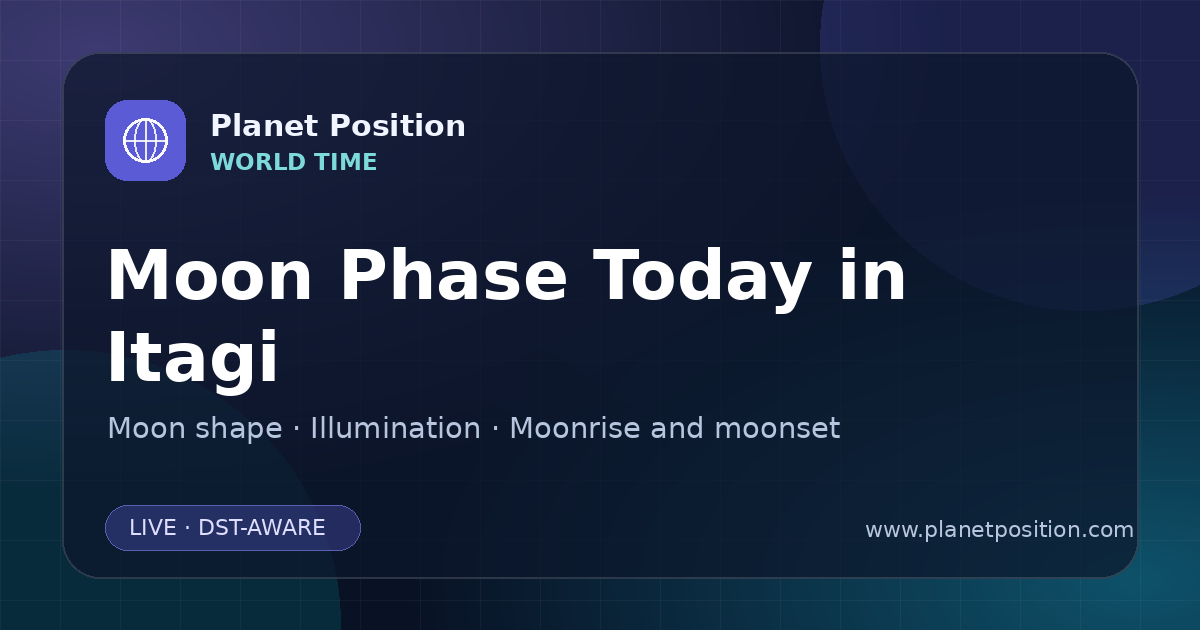 Planet Position
WORLD TIME

Moon Phase Today in Itagi

Moon shape · Illumination · Moonrise and moonset

LIVE · DST-AWARE

www.planetposition.com